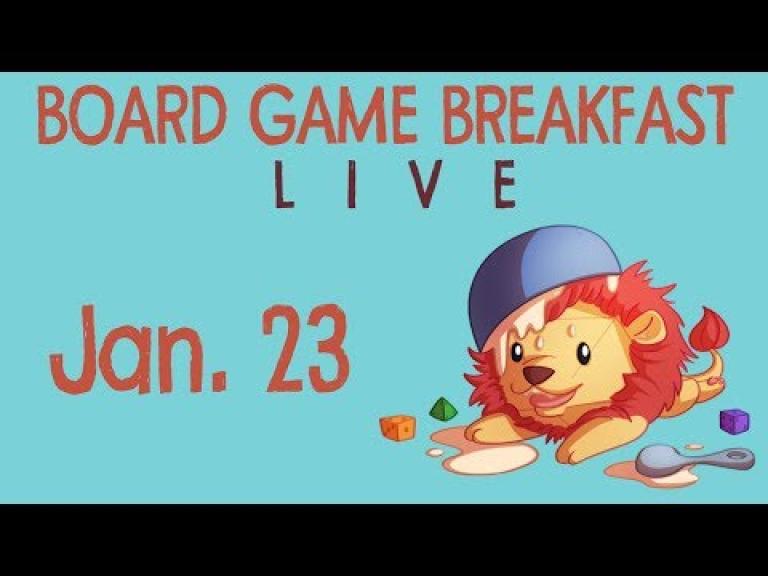 BOARD GAME BREAKFAST
LIVE

Jan. 23